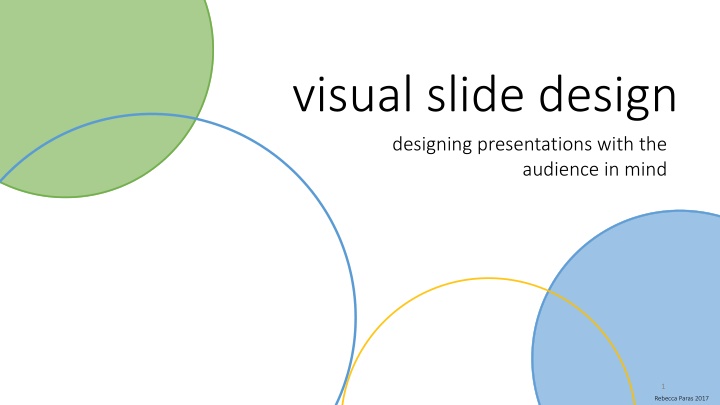 visual slide design

designing presentations with the audience in mind

1

Rebecca Paras 2017